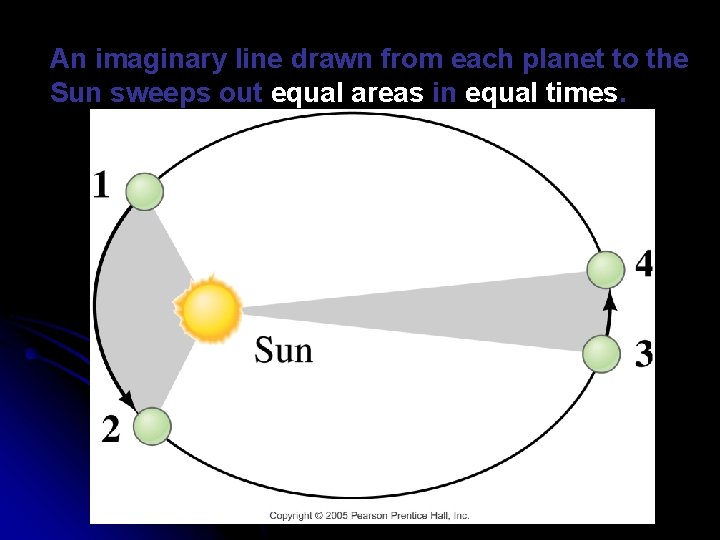 An imaginary line drawn from each planet to the Sun sweeps out equal areas in equal times.

1

4

Sun

3

2

Copyright © 2005 Pearson Prentice Hall, Inc.